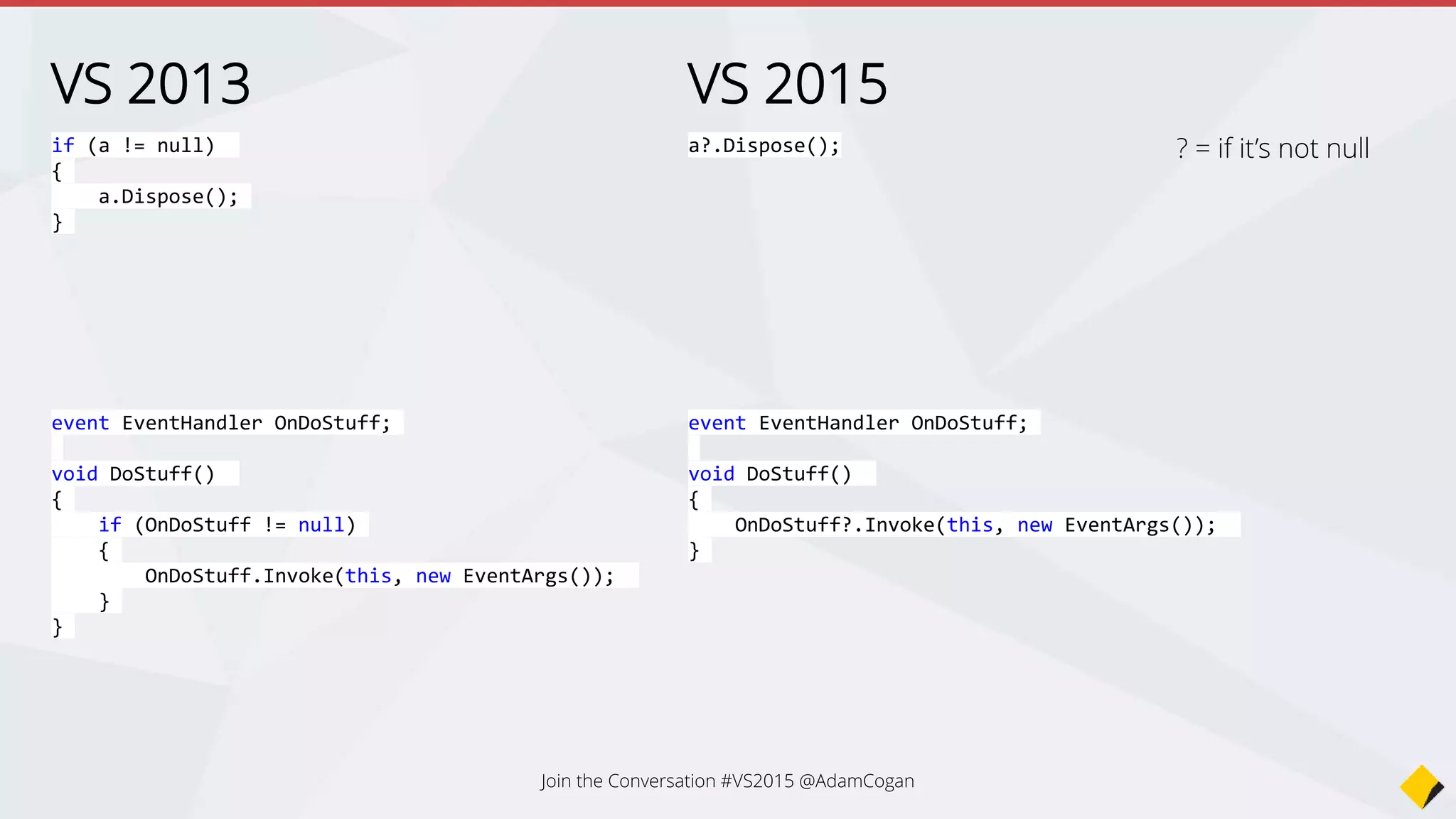 VS 2013

if (a != null)
{
    a.Dispose();
}

event EventHandler OnDoStuff;

void DoStuff()
{
    if (OnDoStuff != null)
    {
        OnDoStuff.Invoke(this, new EventArgs());
    }
}

VS 2015

a?.Dispose();

? = if it's not null

event EventHandler OnDoStuff;

void DoStuff()
{
    OnDoStuff?.Invoke(this, new EventArgs());
}

Join the Conversation #VS2015 @AdamCogan